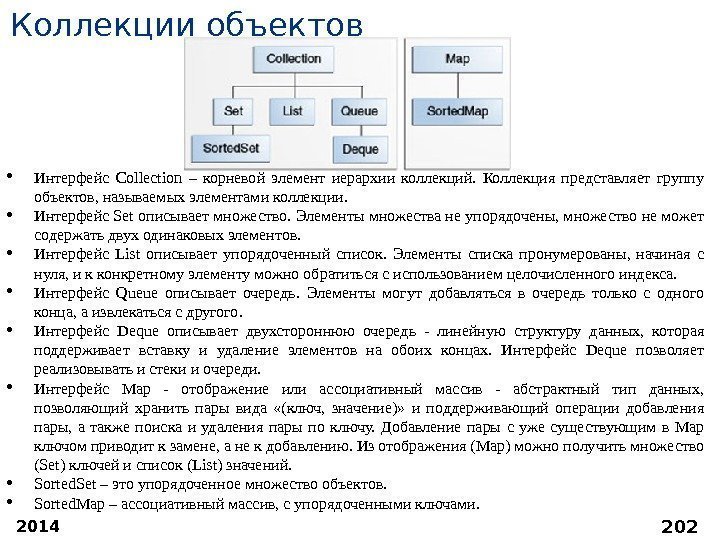 Коллекции объектов

Collection

Set

List

Queue

SortedSet

Deque

Map

SortedMap

• Интерфейс Collection – корневой элемент иерархии коллекций. Коллекция представляет группу объектов, называемых элементами коллекции.
• Интерфейс Set описывает множество. Элементы множества не упорядочены, множество не может содержать двух одинаковых элементов.
• Интерфейс List описывает упорядоченный список. Элементы списка пронумерованы, начиная с нуля, и к конкретному элементу можно обратиться с использованием целочисленного индекса.
• Интерфейс Queue описывает очередь. Элементы могут добавляться в очередь только с одного конца, а извлекаться с другого.
• Интерфейс Deque описывает двухстороннюю очередь - линейную структуру данных, которая поддерживает вставку и удаление элементов на обоих концах. Интерфейс Deque позволяет реализовывать и стеки и очереди.
• Интерфейс Map - отображение или ассоциативный массив - абстрактный тип данных, позволяющий хранить пары вида «(ключ, значение)» и поддерживающий операции добавления пары, а также поиска и удаления пары по ключу. Добавление пары с уже существующим в Map ключом приводит к замене, а не к добавлению. Из отображения (Map) можно получить множество (Set) ключей и список (List) значений.
• SortedSet – это упорядоченное множество объектов.
• SortedMap – ассоциативный массив, с упорядоченными ключами.

2014

202